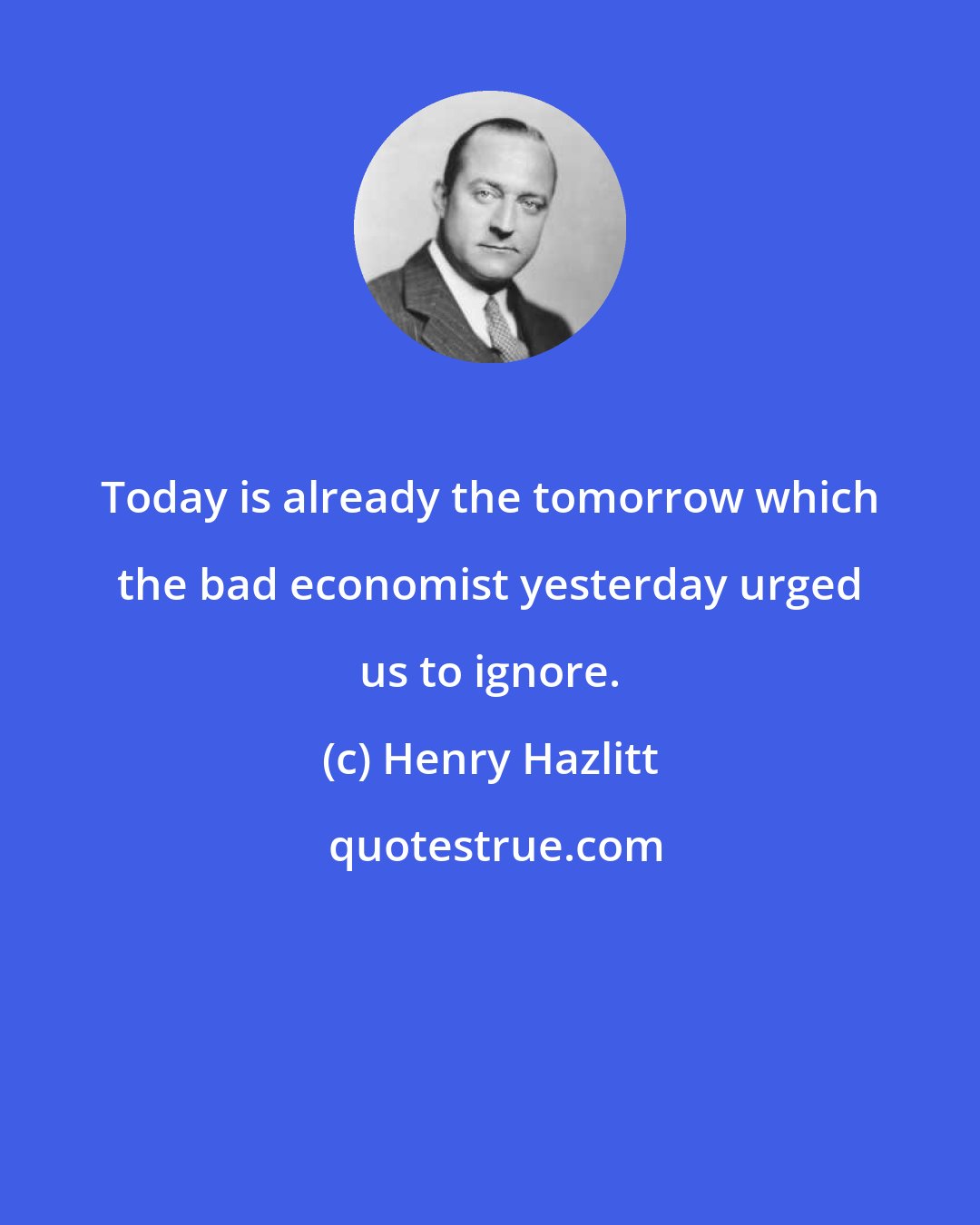 Today is already the tomorrow which the bad economist yesterday urged us to ignore.

(c) Henry Hazlitt

quotestrue.com